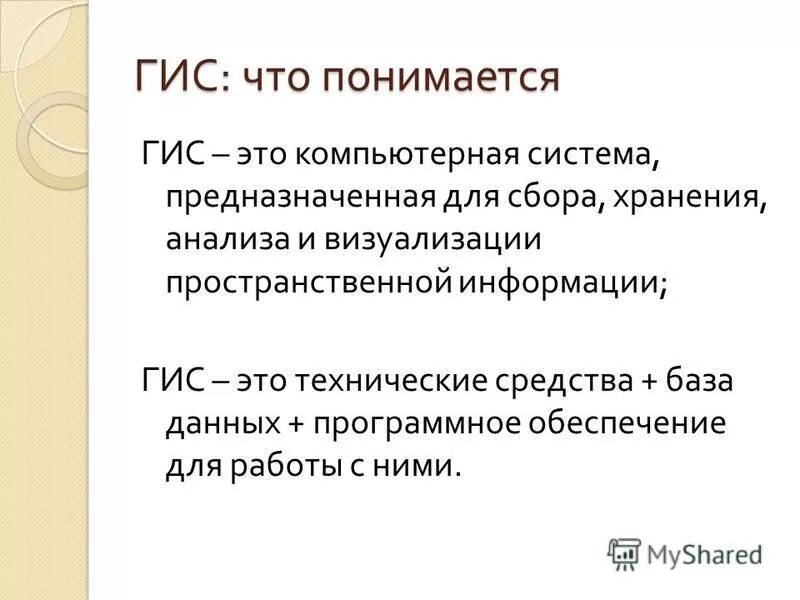 ГИС: что понимается

ГИС – это компьютерная система, предназначенная для сбора, хранения, анализа и визуализации пространственной информации;

ГИС – это технические средства + база данных + программное обеспечение для работы с ними.

MyShared